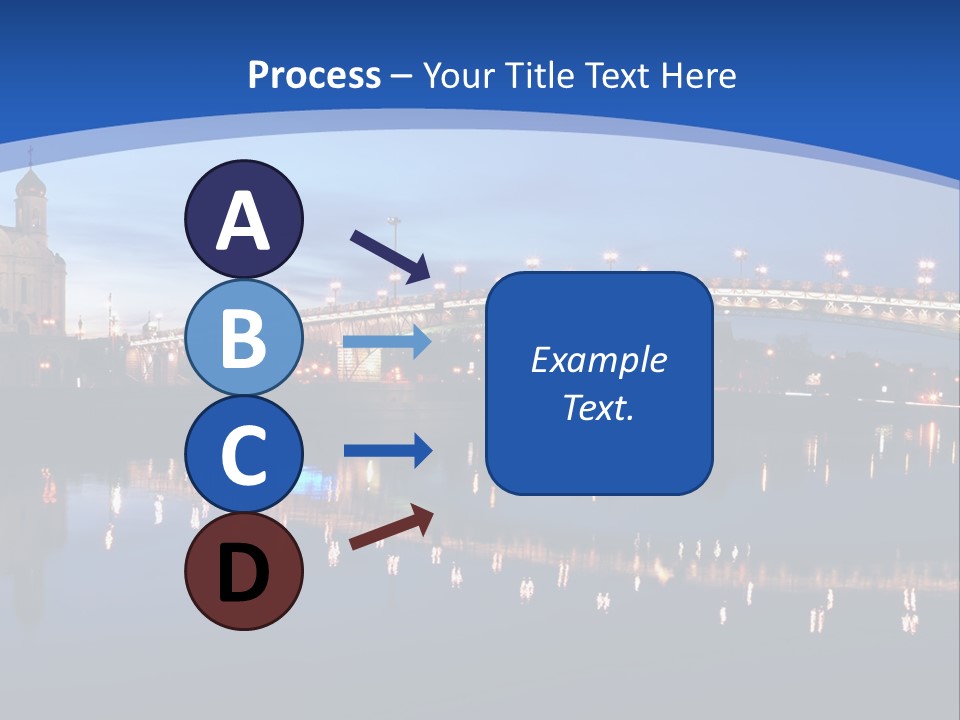 Process – Your Title Text Here

A

B

C

D

Example Text.